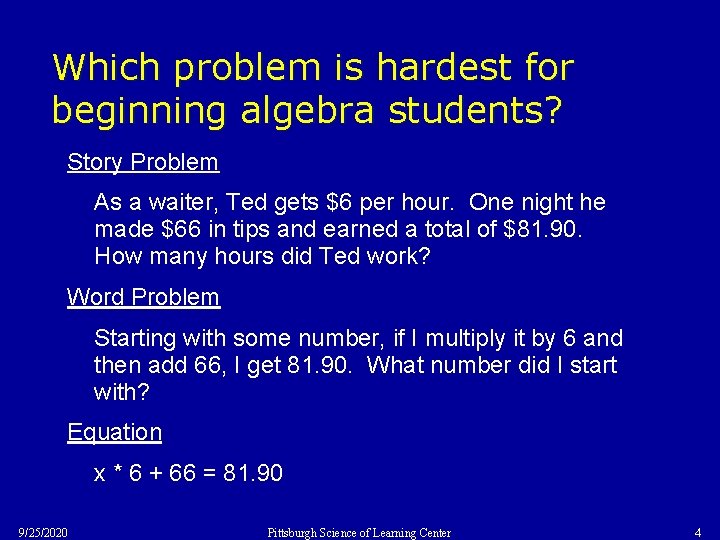 Which problem is hardest for beginning algebra students?

Story Problem

As a waiter, Ted gets \$6 per hour. One night he made \$66 in tips and earned a total of \$81.90. How many hours did Ted work?

Word Problem

Starting with some number, if I multiply it by 6 and then add 66, I get 81.90. What number did I start with?

Equation

$x * 6 + 66 = 81.90$

9/25/2020 Pittsburgh Science of Learning Center 4